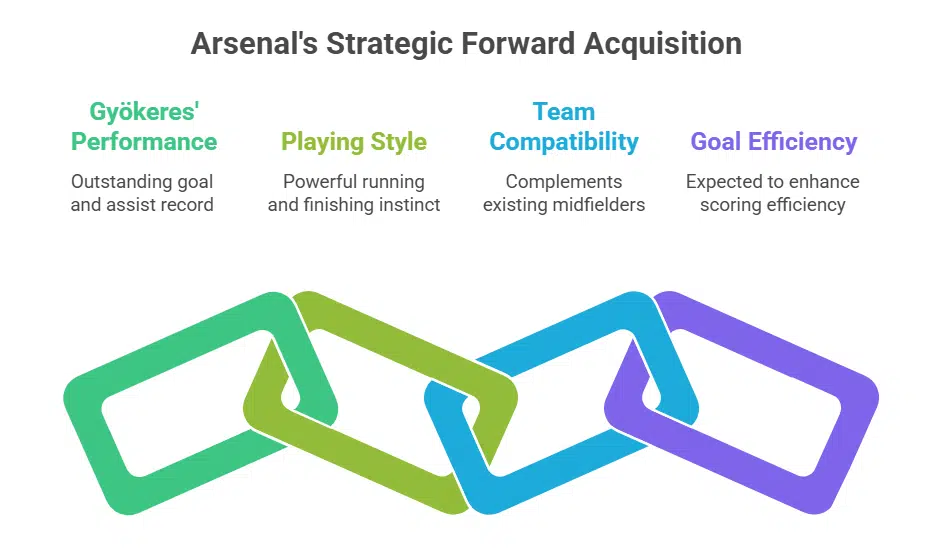 Arsenal's Strategic Forward Acquisition

Gyökeres' Performance

Outstanding goal and assist record

Playing Style

Powerful running and finishing instinct

Team Compatibility

Complements existing midfielders

Goal Efficiency

Expected to enhance scoring efficiency